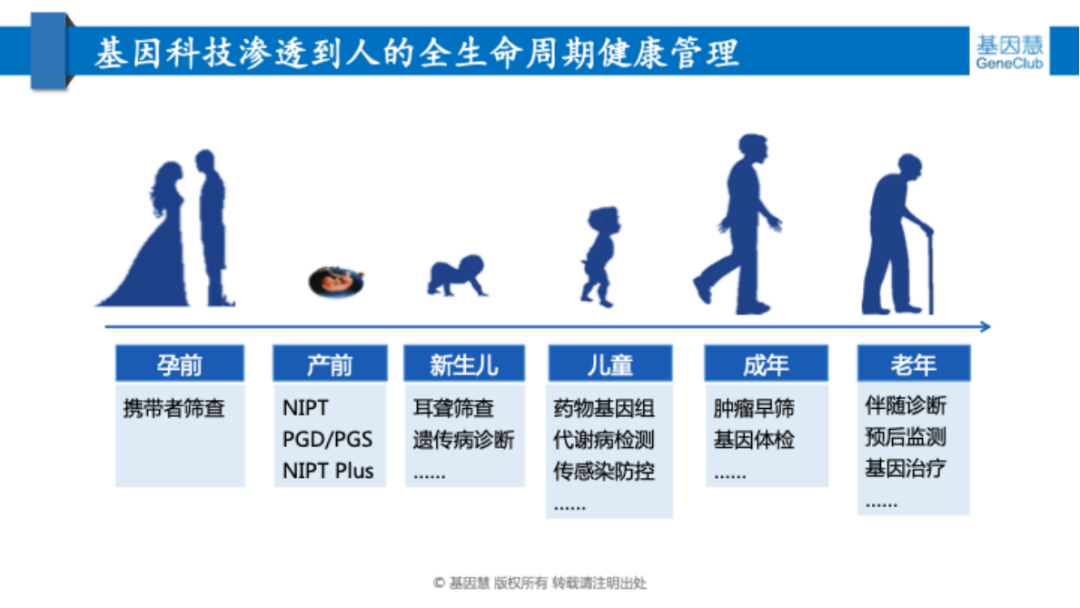 基因科技渗透到人的全生命周期健康管理

基因慧
GeneClub

孕前
携带者筛查

产前
NIPT
PGD/PGS
NIPT Plus

新生儿
耳聋筛查
遗传病诊断
……

儿童
药物基因组
代谢病检测
传感染防控
……

成年
肿瘤早筛
基因体检
……

老年
伴随诊断
预后监测
基因治疗
……

© 基因慧 版权所有 转载请注明出处